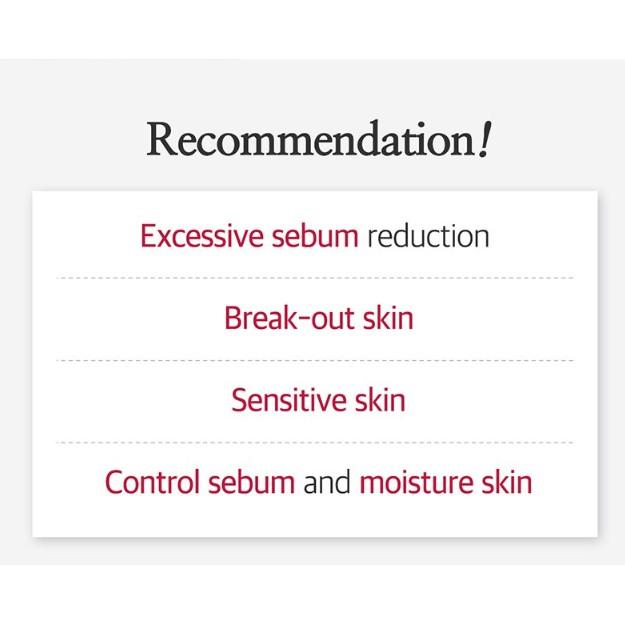 Recommendation!

Excessive sebum reduction

Break-out skin

Sensitive skin

Control sebum and moisture skin